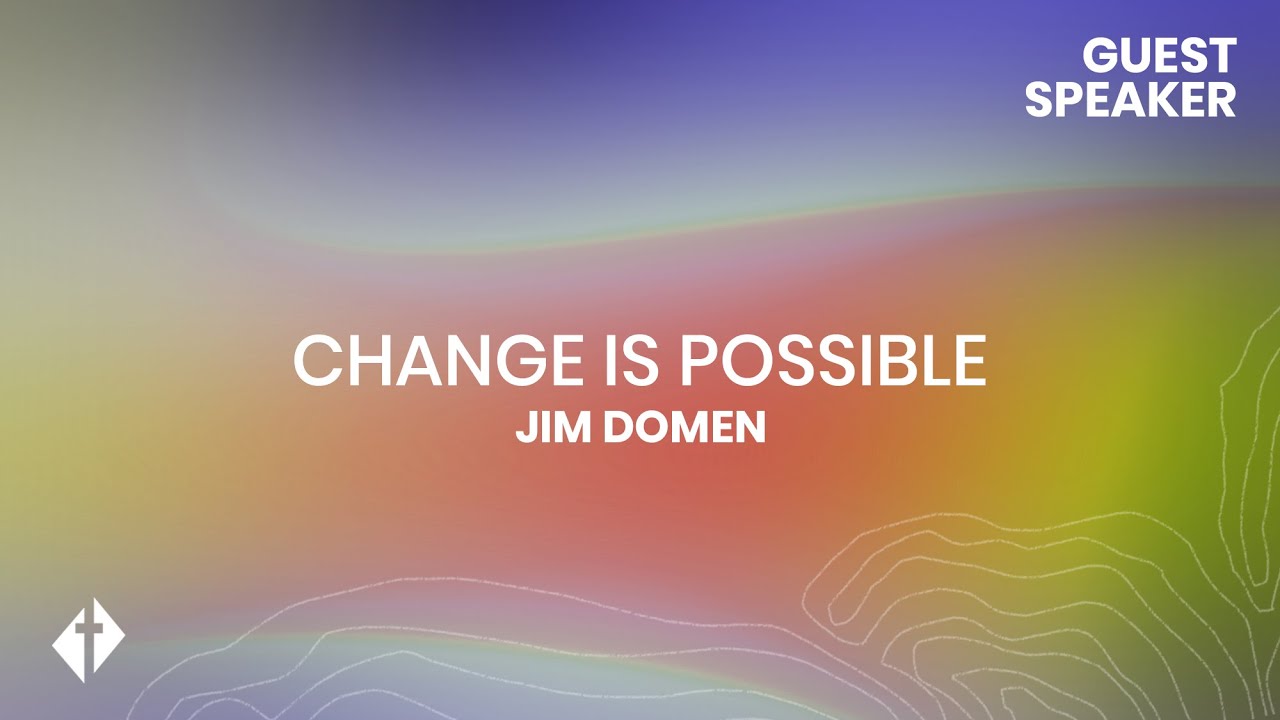 GUEST SPEAKER

CHANGE IS POSSIBLE
JIM DOMEN